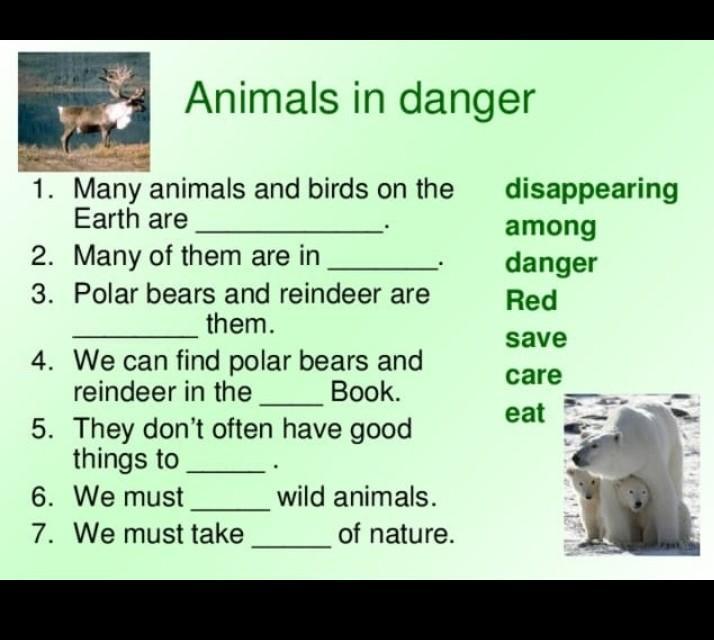 Animals in danger

1. Many animals and birds on the Earth are ____________.
2. Many of them are in _______.
3. Polar bears and reindeer are ________ them.
4. We can find polar bears and reindeer in the ____ Book.
5. They don't often have good things to _____ .
6. We must _____ wild animals.
7. We must take _____ of nature.

disappearing
among
danger
Red
save
care
eat